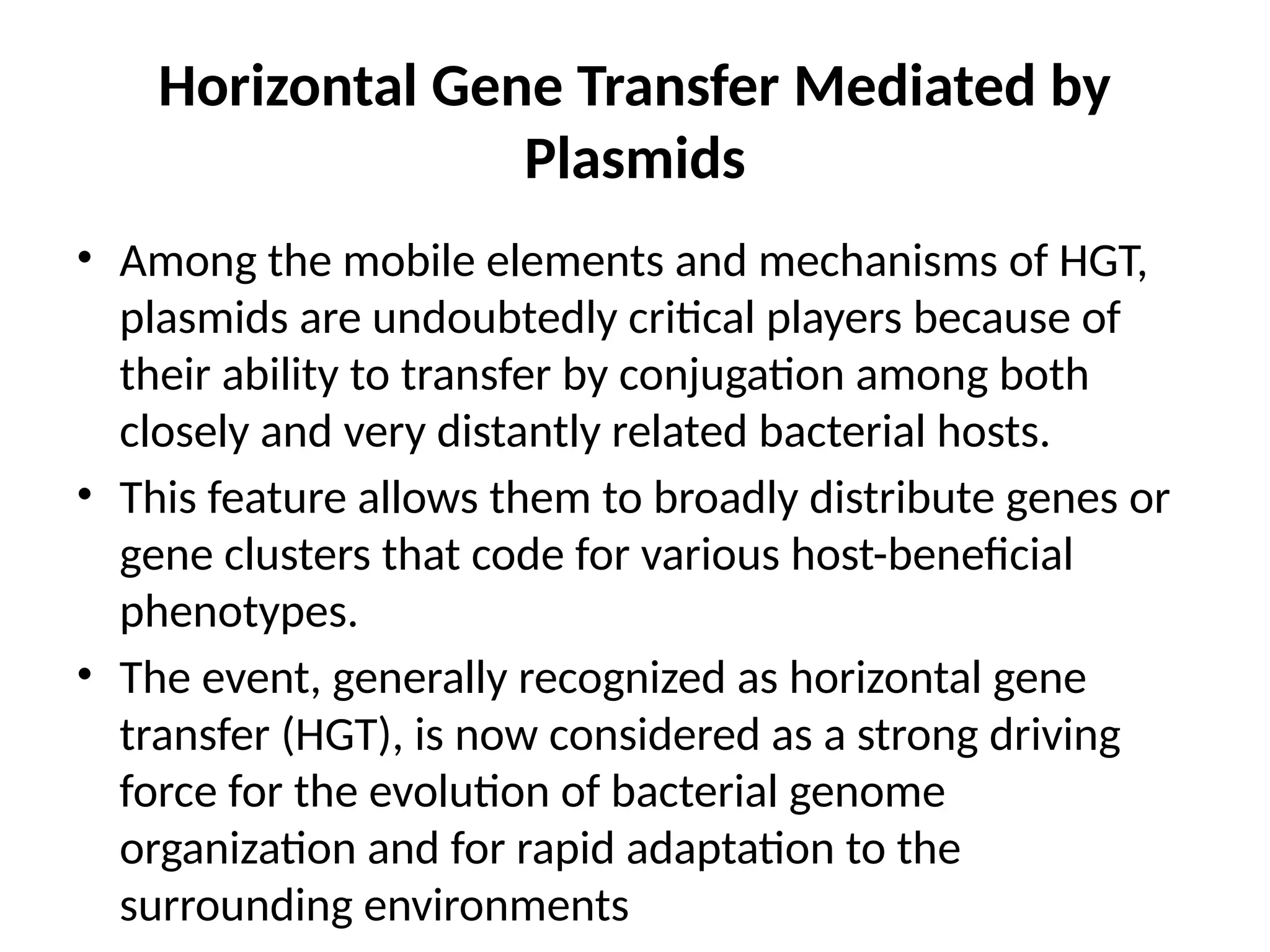 Horizontal Gene Transfer Mediated by Plasmids

• Among the mobile elements and mechanisms of HGT, plasmids are undoubtedly critical players because of their ability to transfer by conjugation among both closely and very distantly related bacterial hosts.
• This feature allows them to broadly distribute genes or gene clusters that code for various host-beneficial phenotypes.
• The event, generally recognized as horizontal gene transfer (HGT), is now considered as a strong driving force for the evolution of bacterial genome organization and for rapid adaptation to the surrounding environments